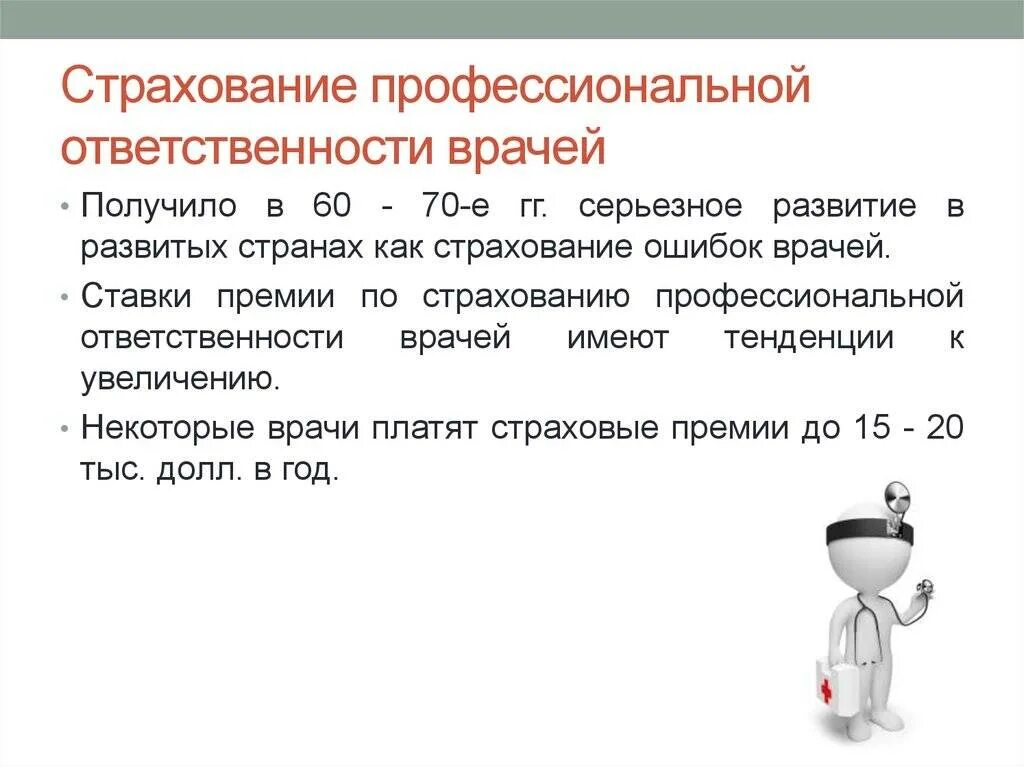 Страхование профессиональной ответственности врачей

• Получило в 60 - 70-е гг. серьезное развитие в развитых странах как страхование ошибок врачей.

• Ставки премии по страхованию профессиональной ответственности врачей имеют тенденции к увеличению.

• Некоторые врачи платят страховые премии до 15 - 20 тыс. долл. в год.